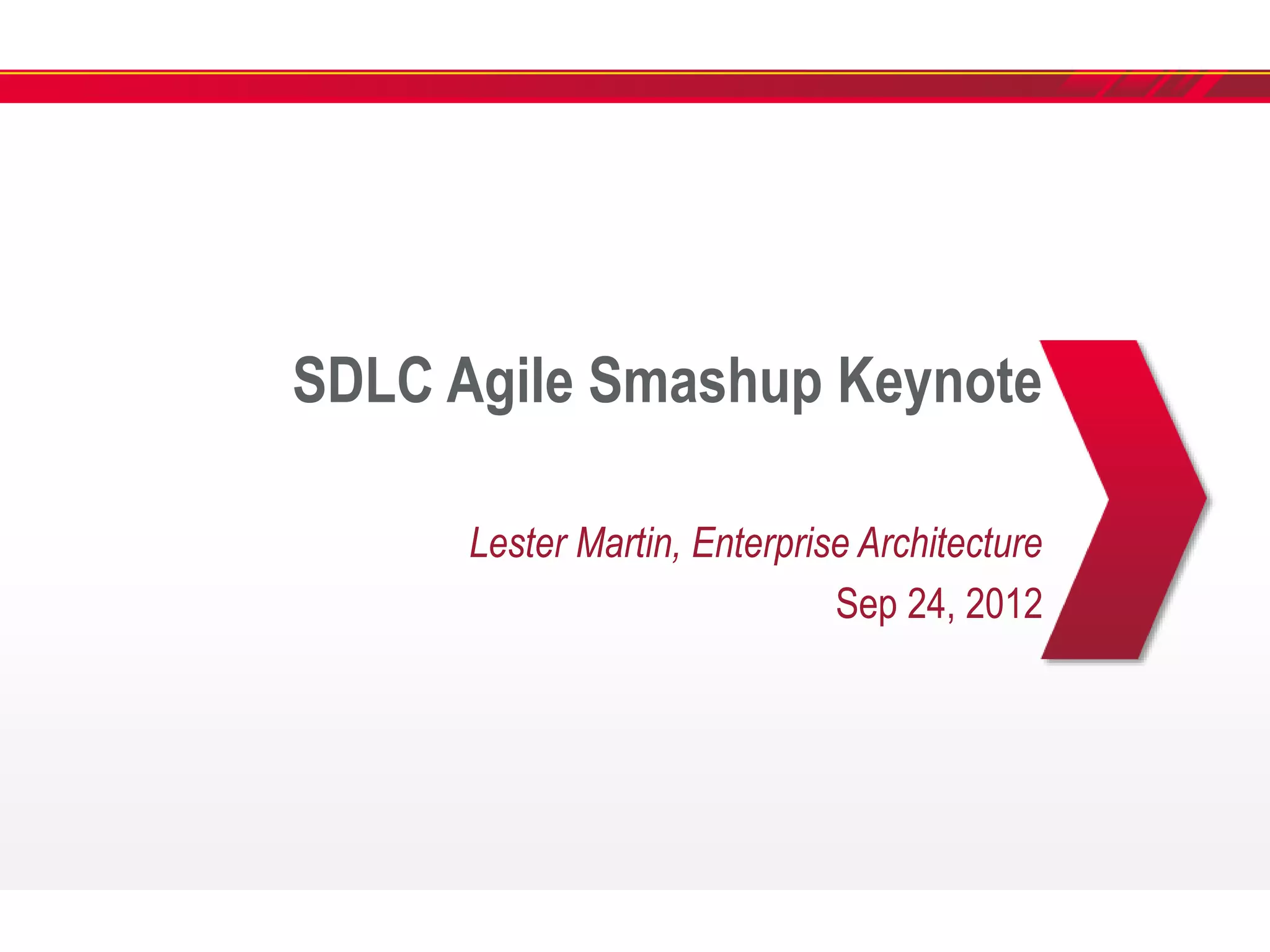 SDLC Agile Smashup Keynote

Lester Martin, Enterprise Architecture

Sep 24, 2012